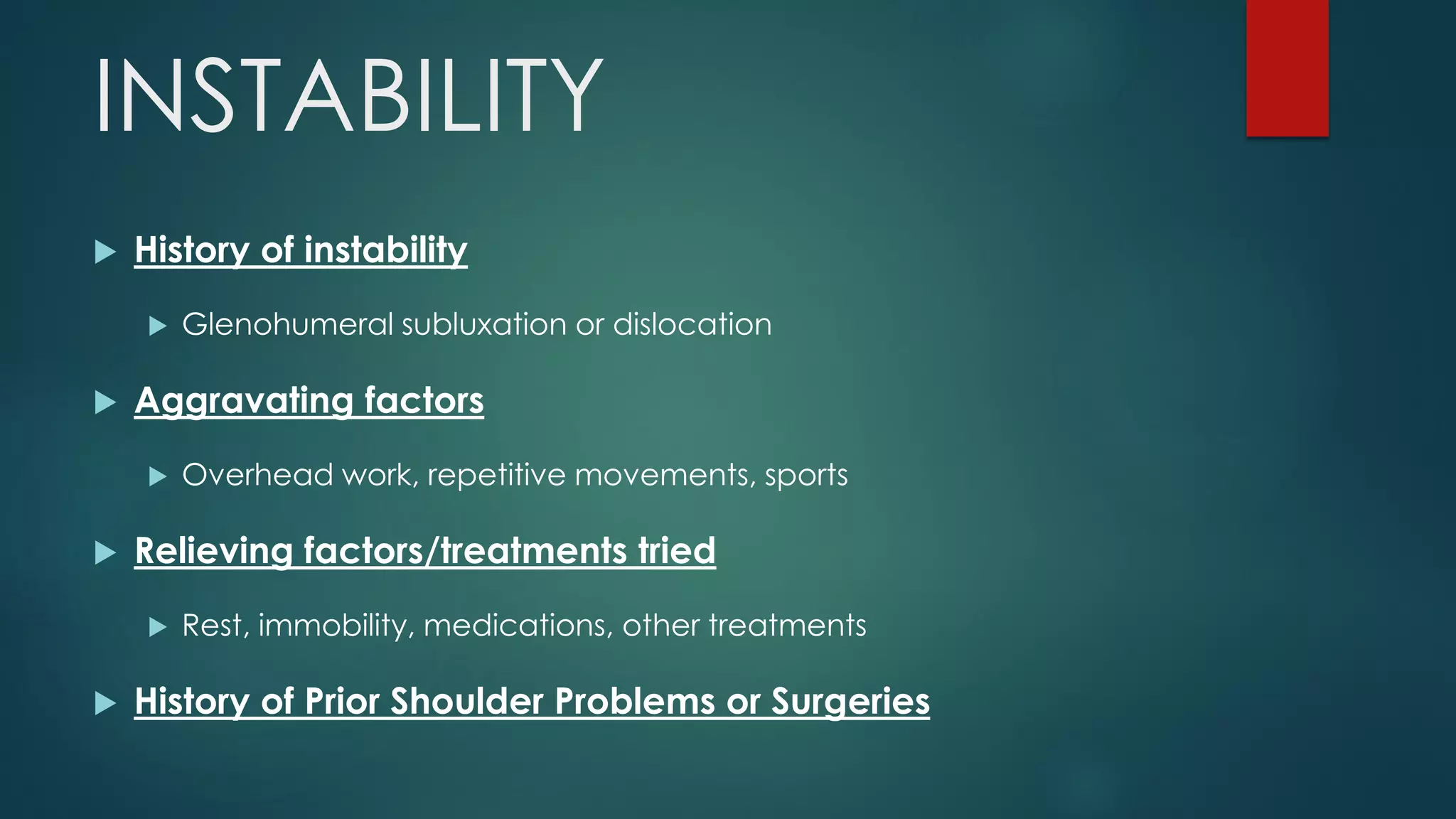 INSTABILITY

History of instability

Glenohumeral subluxation or dislocation

Aggravating factors

Overhead work, repetitive movements, sports

Relieving factors/treatments tried

Rest, immobility, medications, other treatments

History of Prior Shoulder Problems or Surgeries